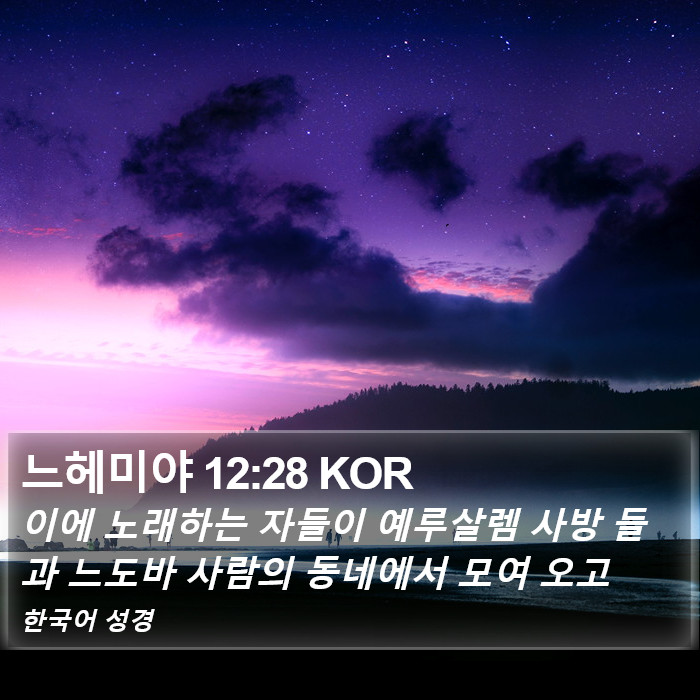 느헤미야 12:28 KOR

이에 노래하는 자들이 예루살렘 사방 들과 느도바 사람의 동네에서 모여 오고

한국어 성경